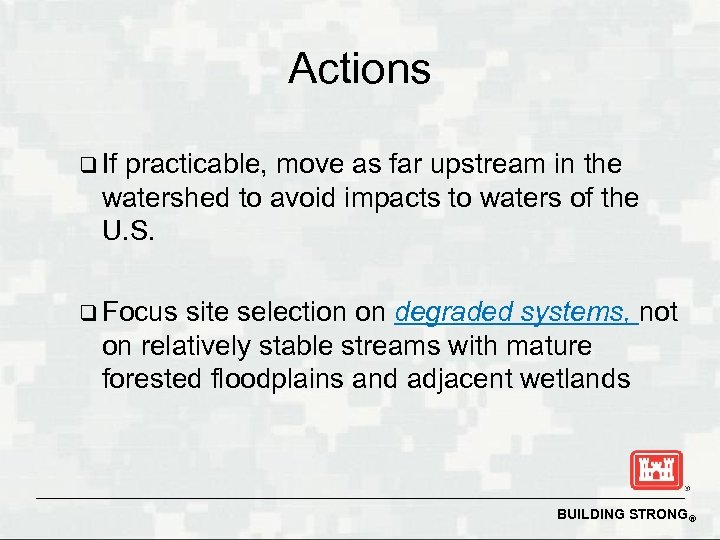 Actions

❑ If practicable, move as far upstream in the watershed to avoid impacts to waters of the U.S.

❑ Focus site selection on degraded systems, not on relatively stable streams with mature forested floodplains and adjacent wetlands

BUILDING STRONG®